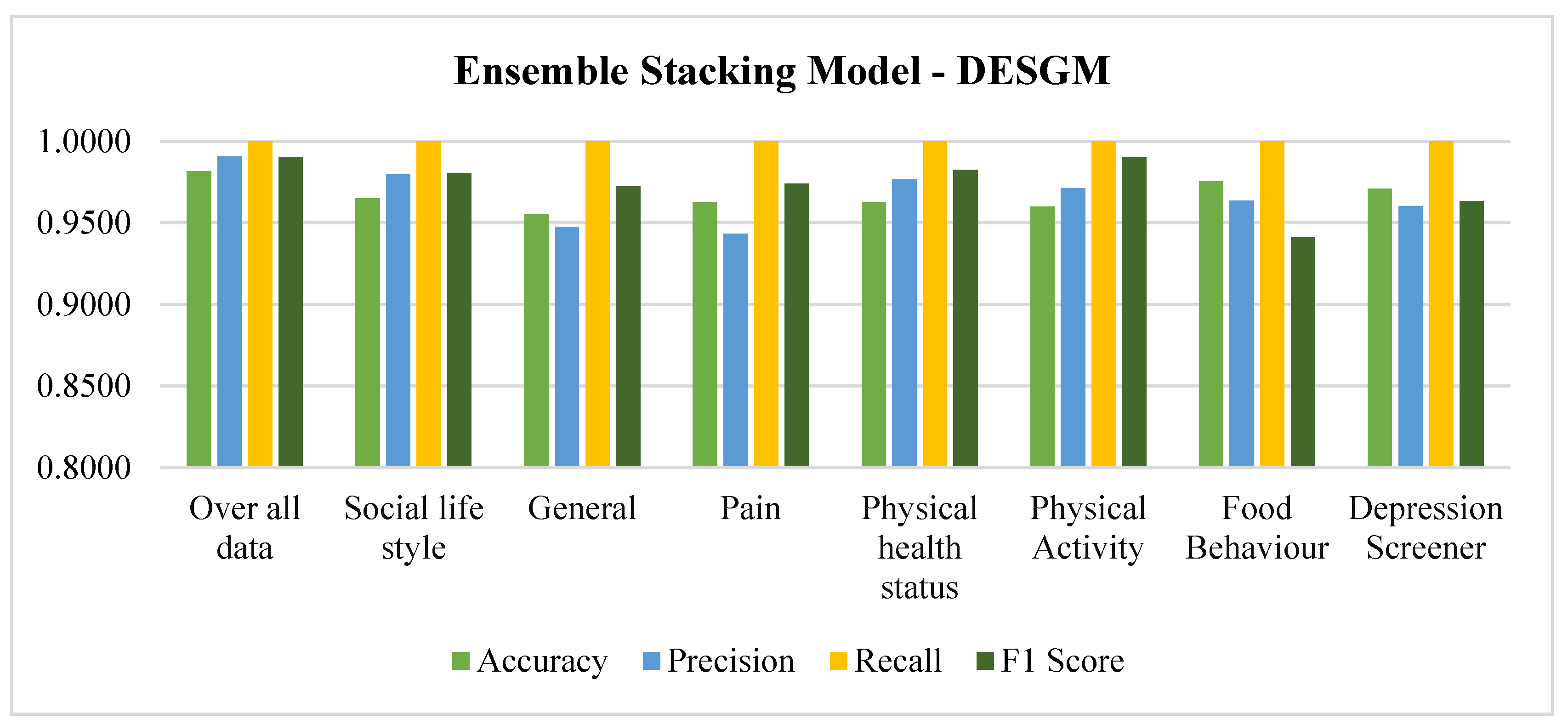 Ensemble Stacking Model - DESGM

1.0000
0.9500
0.9000
0.8500
0.8000

Over all data
Social life style
General
Pain
Physical health status
Physical Activity
Food Behaviour
Depression Screener

Accuracy
Precision
Recall
F1 Score